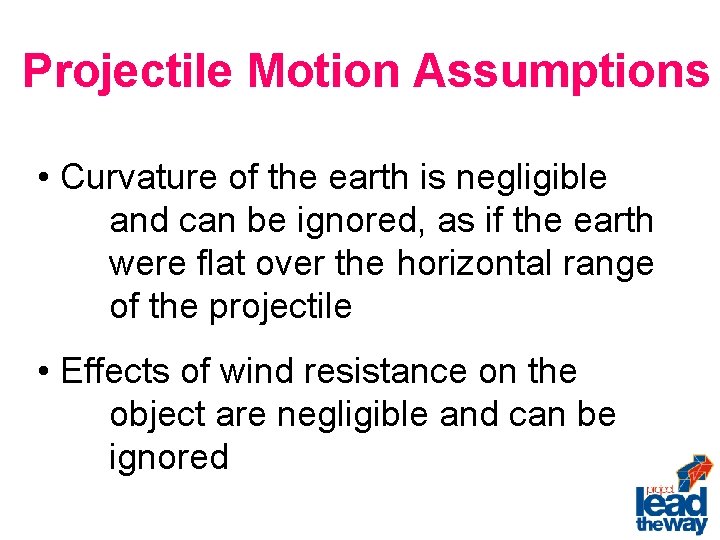 Projectile Motion Assumptions

• Curvature of the earth is negligible and can be ignored, as if the earth were flat over the horizontal range of the projectile

• Effects of wind resistance on the object are negligible and can be ignored

project lead the way